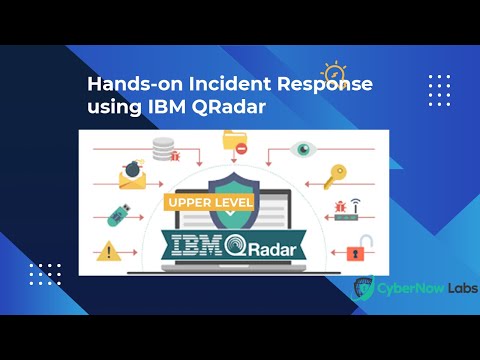 Hands-on Incident Response using IBM QRadar

UPPER LEVEL

IBM QRadar

CyberNow Labs